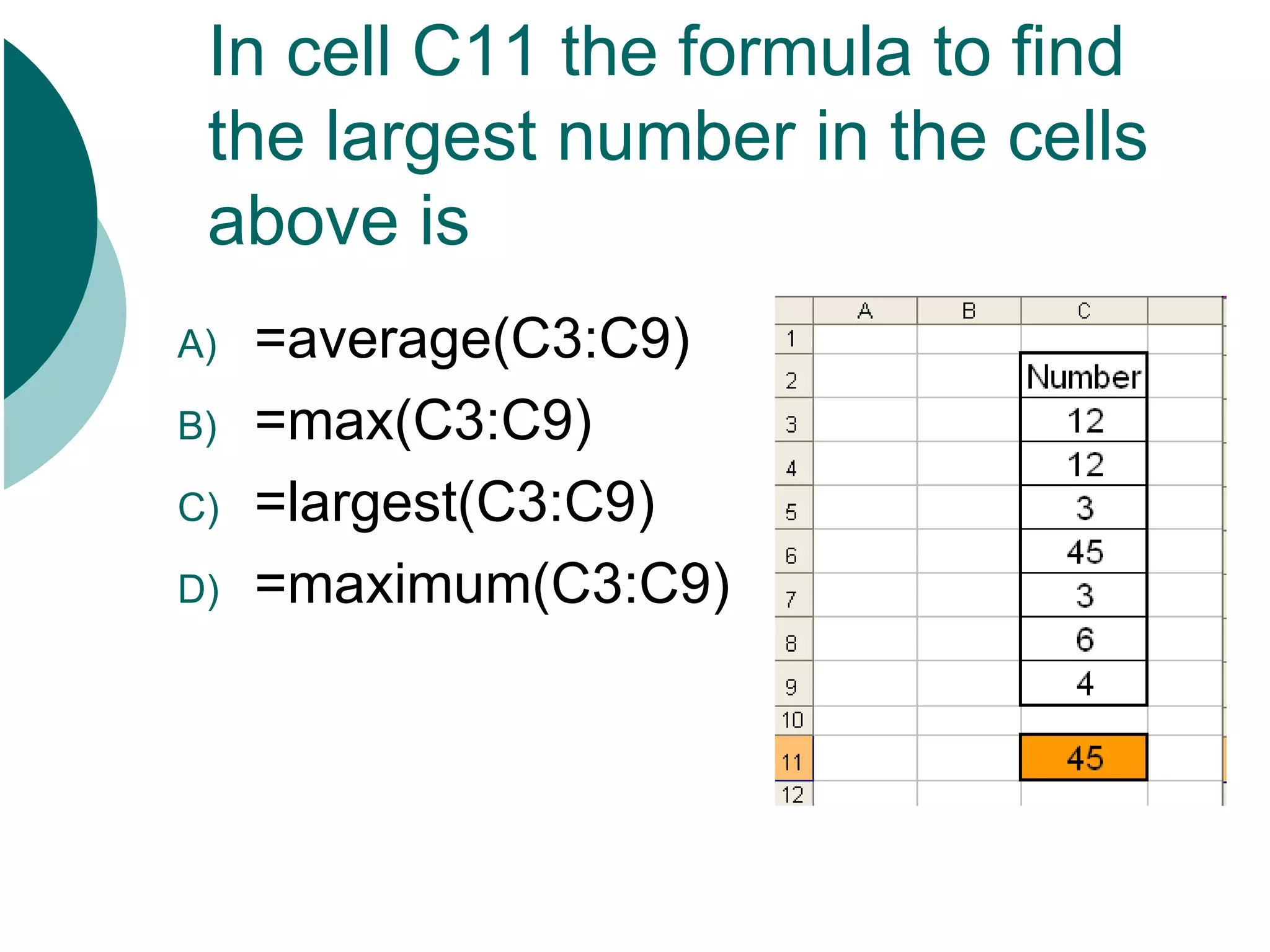 In cell C11 the formula to find the largest number in the cells above is

A) =average(C3:C9)
B) =max(C3:C9)
C) =largest(C3:C9)
D) =maximum(C3:C9)

|  | A | B | C |  |
|---|---|---|---|---|
| 1 |  |  |  |  |
| 2 |  |  | Number |  |
| 3 |  |  | 12 |  |
| 4 |  |  | 12 |  |
| 5 |  |  | 3 |  |
| 6 |  |  | 45 |  |
| 7 |  |  | 3 |  |
| 8 |  |  | 6 |  |
| 9 |  |  | 4 |  |
| 10 |  |  |  |  |
| 11 |  |  | 45 |  |
| 12 |  |  |  |  |